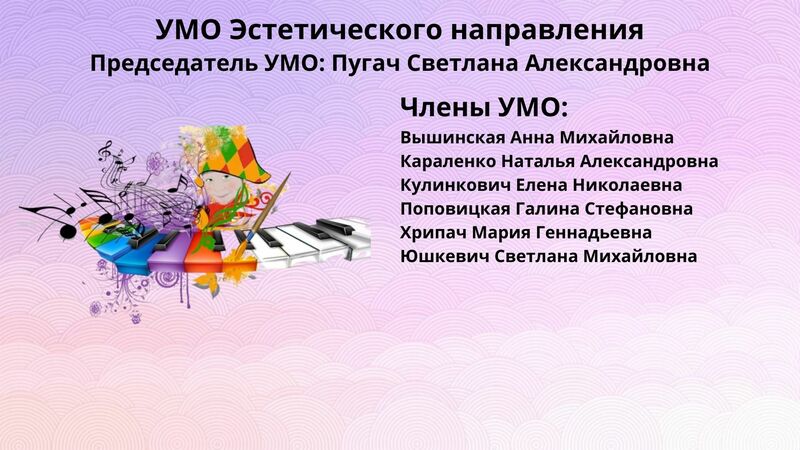 УМО Эстетического направления
Председатель УМО: Пугач Светлана Александровна

Члены УМО:
Вышинская Анна Михайловна
Караленко Наталья Александровна
Кулинкович Елена Николаевна
Поповицкая Галина Стефановна
Хрипач Мария Геннадьевна
Юшкевич Светлана Михайловна